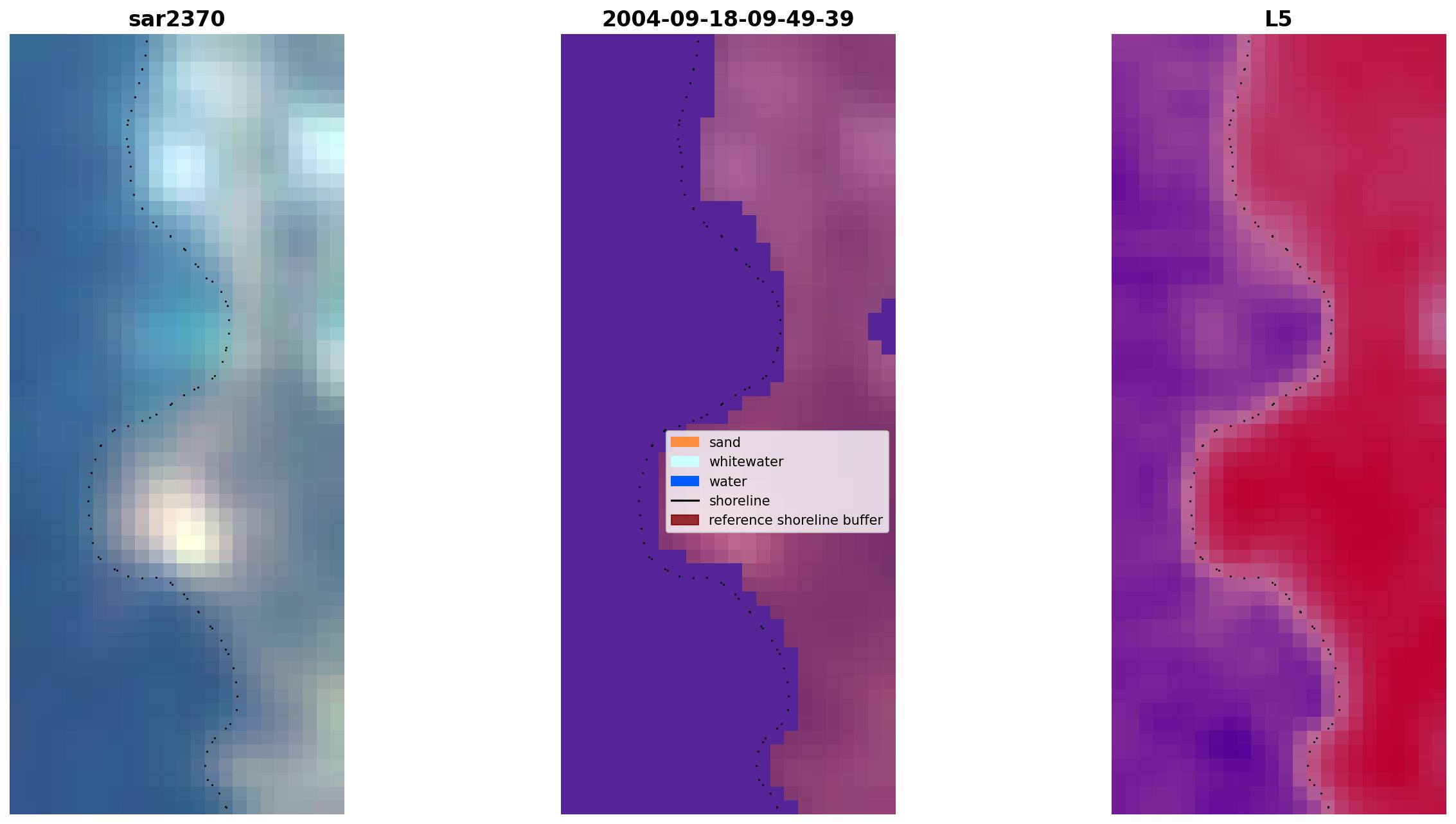 sar2370

2004-09-18-09-49-39

L5

sand
whitewater
water
shoreline
reference shoreline buffer